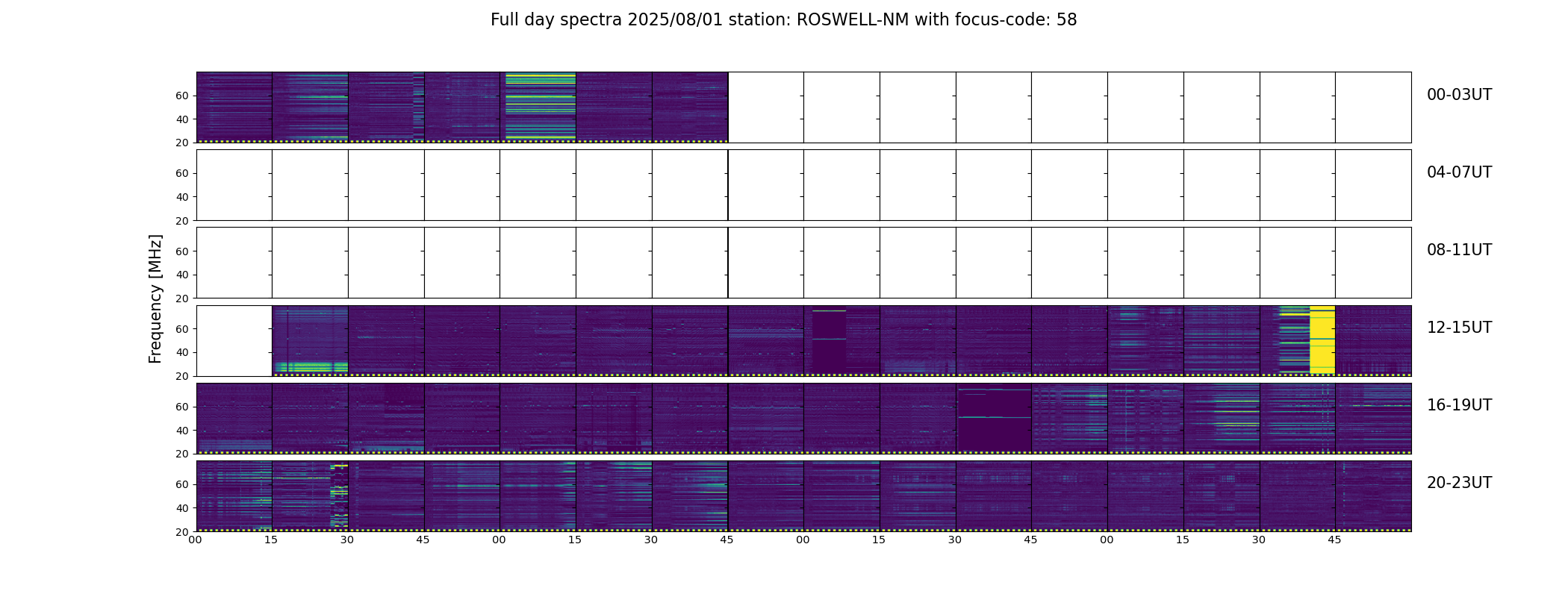 Full day spectra 2025/08/01 station: ROSWELL-NM with focus-code: 58

Frequency [MHz]

60
40
20
00-03UT

60
40
20
04-07UT

60
40
20
08-11UT

60
40
20
12-15UT

60
40
20
16-19UT

60
40
20
20-23UT

00 15 30 45 00 15 30 45 00 15 30 45 00 15 30 45